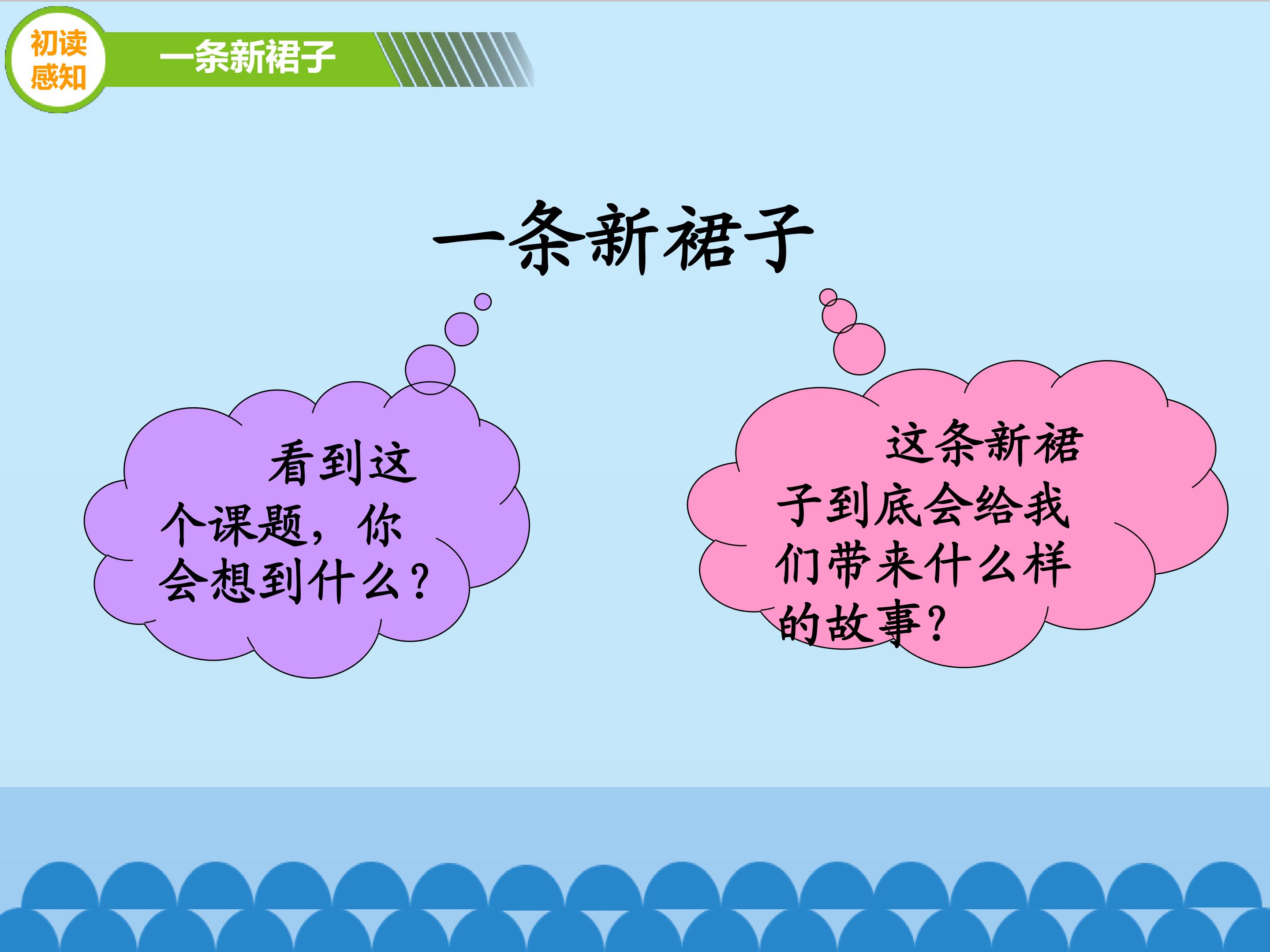 初读感知

一条新裙子

一条新裙子

看到这个课题，你会想到什么？

这条新裙子到底会给我们带来什么样的故事？